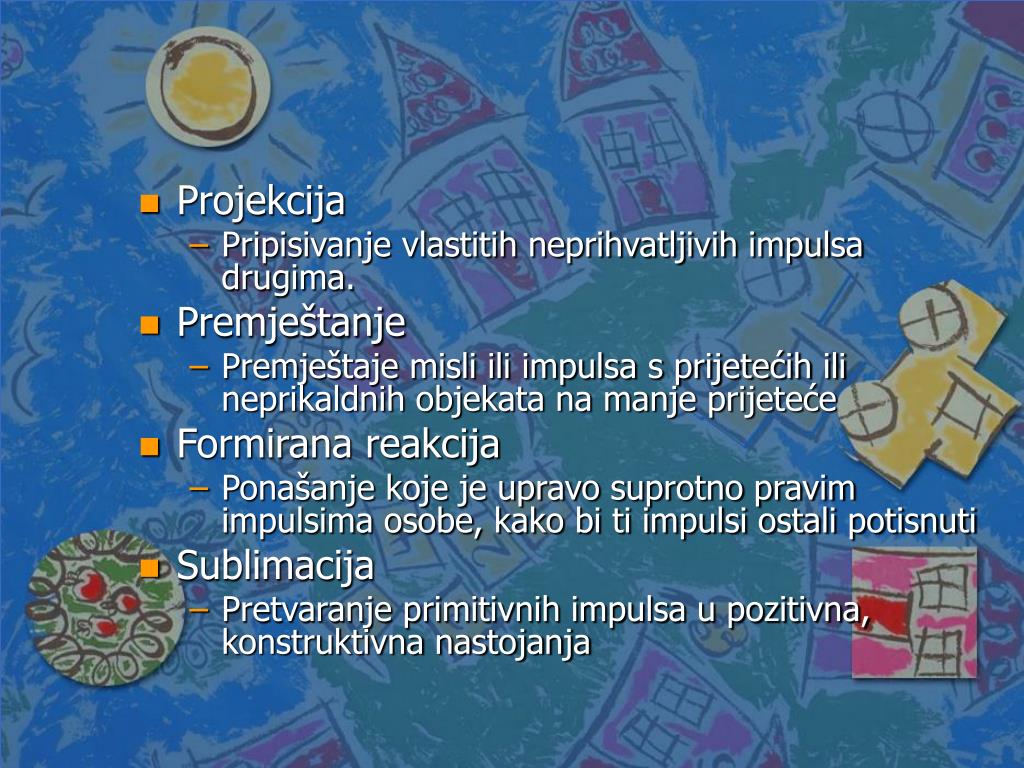 Projekcija

– Pripisivanje vlastitih neprihvatljivih impulsa drugima.

Premještanje

– Premještaje misli ili impulsa s prijetećih ili neprikaldnih objekata na manje prijeteće

Formirana reakcija

– Ponašanje koje je upravo suprotno pravim impulsima osobe, kako bi ti impulsi ostali potisnuti

Sublimacija

– Pretvaranje primitivnih impulsa u pozitivna, konstruktivna nastojanja